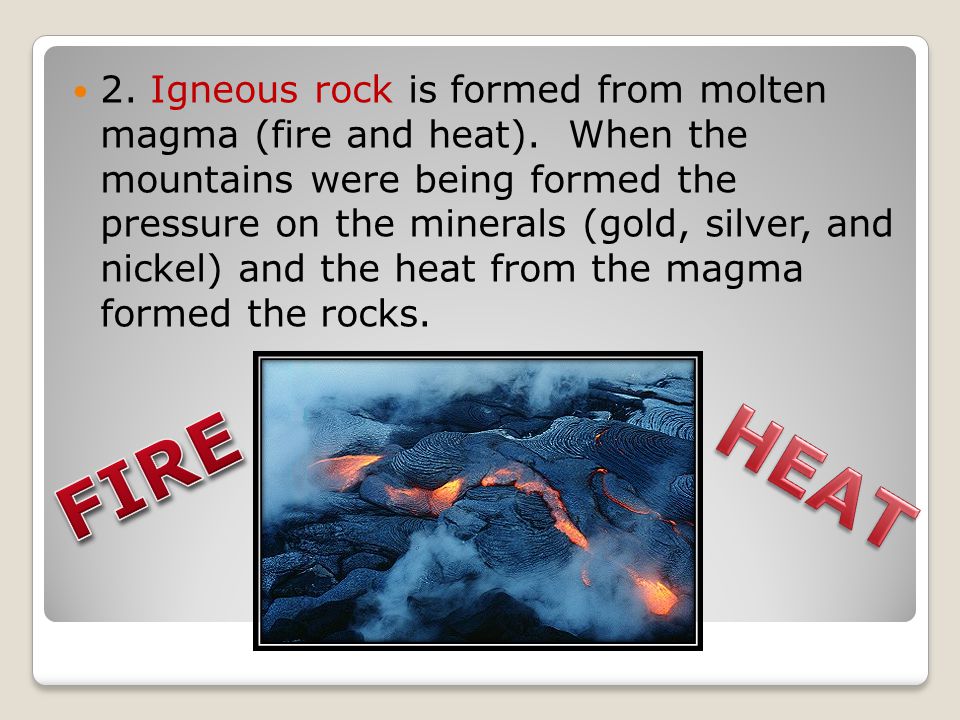 2. Igneous rock is formed from molten magma (fire and heat). When the mountains were being formed the pressure on the minerals (gold, silver, and nickel) and the heat from the magma formed the rocks.

FIRE

HEAT